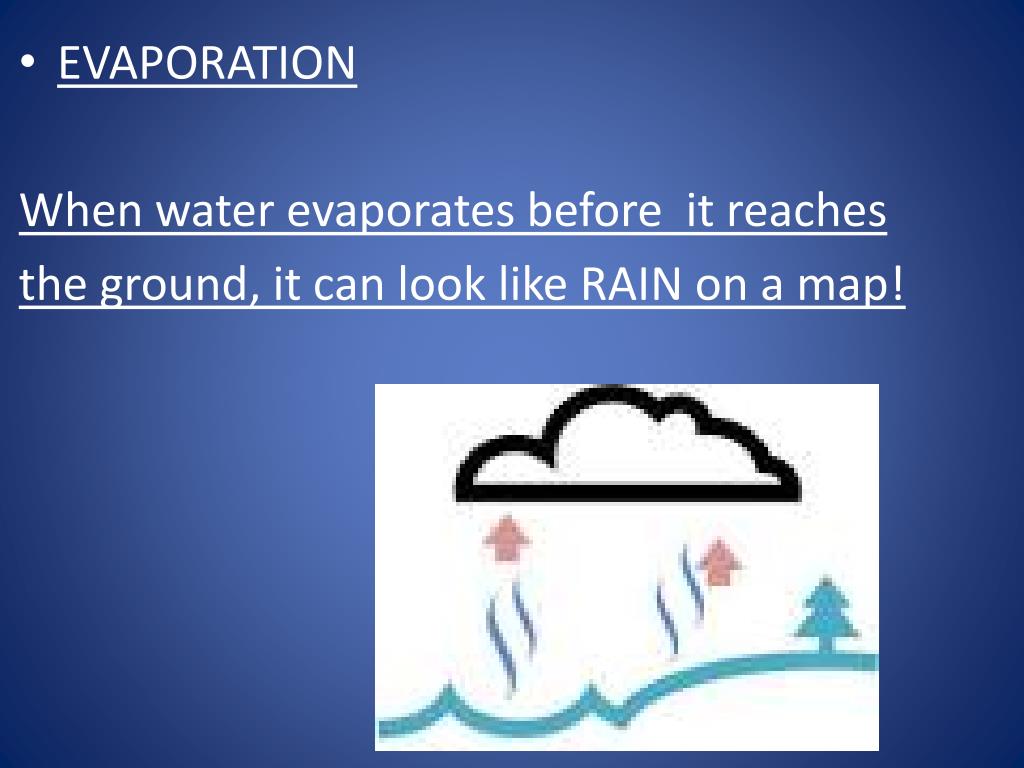 • EVAPORATION

When water evaporates before it reaches the ground, it can look like RAIN on a map!